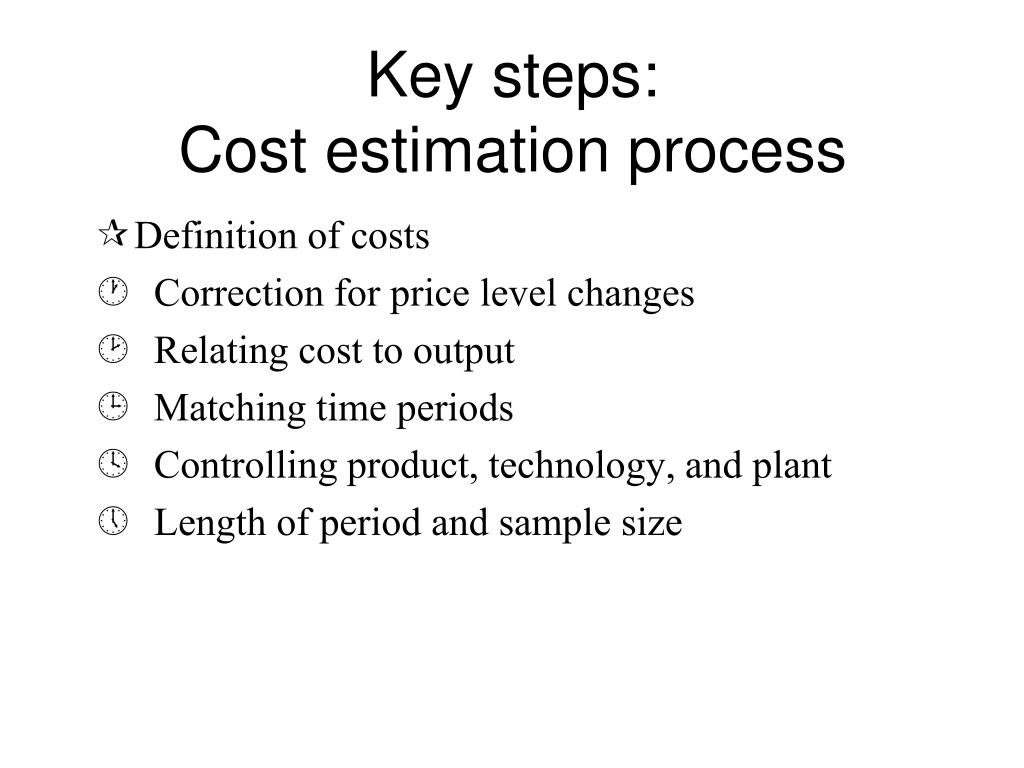 Key steps:
Cost estimation process

Definition of costs

Correction for price level changes

Relating cost to output

Matching time periods

Controlling product, technology, and plant

Length of period and sample size